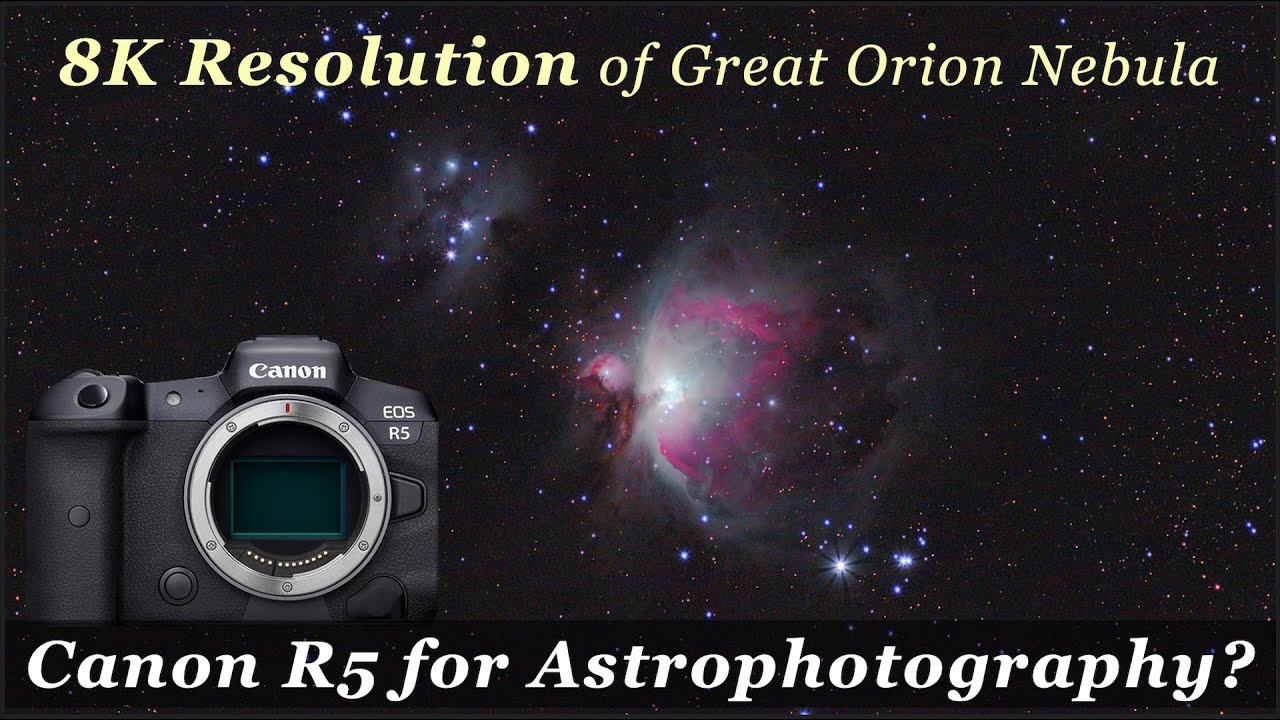 8K Resolution of Great Orion Nebula

Canon

EOS R5

Canon R5 for Astrophotography?